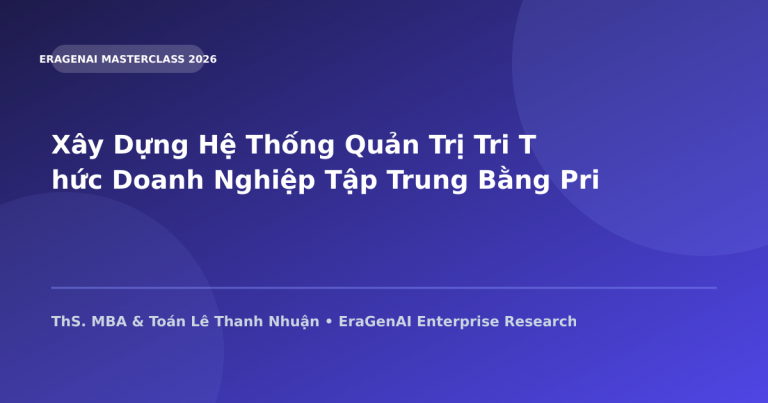 ERAGENAI MASTERCLASS 2026

Xây Dựng Hệ Thống Quản Trị Tri T hức Doanh Nghiệp Tập Trung Bằng Pri

ThS. MBA & Toán Lê Thanh Nhuận • EraGenAI Enterprise Research